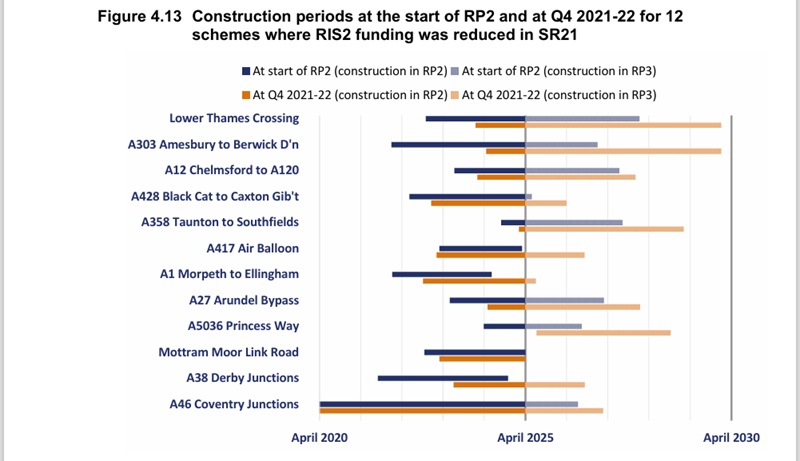 Figure 4.13 Construction periods at the start of RP2 and at Q4 2021-22 for 12 schemes where RIS2 funding was reduced in SR21

At start of RP2 (construction in RP2) At start of RP2 (construction in RP3)
At Q4 2021-22 (construction in RP2) At Q4 2021-22 (construction in RP3)

Lower Thames Crossing
A303 Amesbury to Berwick D'n
A12 Chelmsford to A120
A428 Black Cat to Caxton Gib't
A358 Taunton to Southfields
A417 Air Balloon
A1 Morpeth to Ellingham
A27 Arundel Bypass
A5036 Princess Way
Mottram Moor Link Road
A38 Derby Junctions
A46 Coventry Junctions

April 2020
April 2025
April 2030